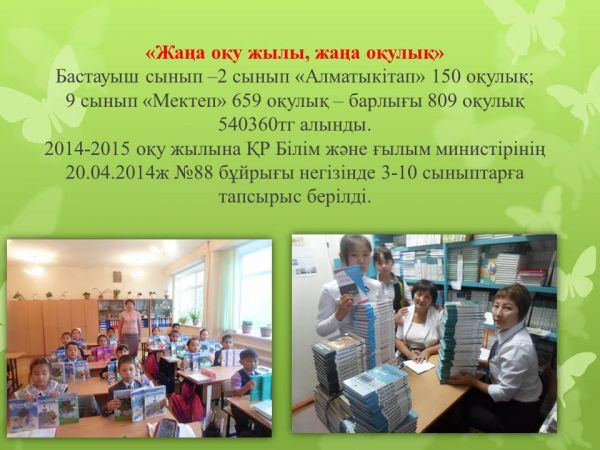 «Жаңа оқу жылы, жаңа оқулық»
Бастауыш сынып –2 сынып «Алматыкітап» 150 оқулық;
9 сынып «Мектеп» 659 оқулық – барлығы 809 оқулық 540360тг алынды.
2014-2015 оқу жылына ҚР Білім және ғылым министірінің 20.04.2014ж №88 бұйрығы негізінде 3-10 сыныптарға тапсырыс берілді.